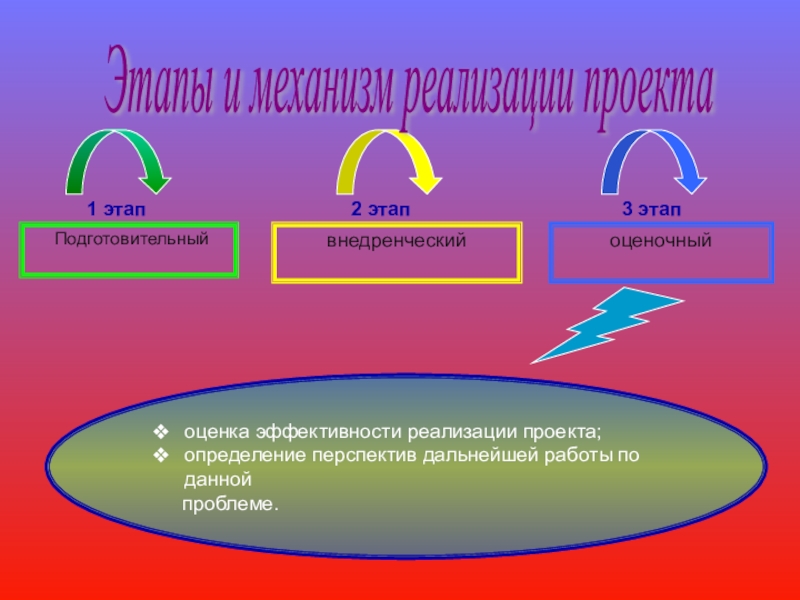 Этапы и механизм реализации проекта

1 этап

Подготовительный

2 этап

внедренческий

3 этап

оценочный

❖ оценка эффективности реализации проекта;
❖ определение перспектив дальнейшей работы по данной проблеме.